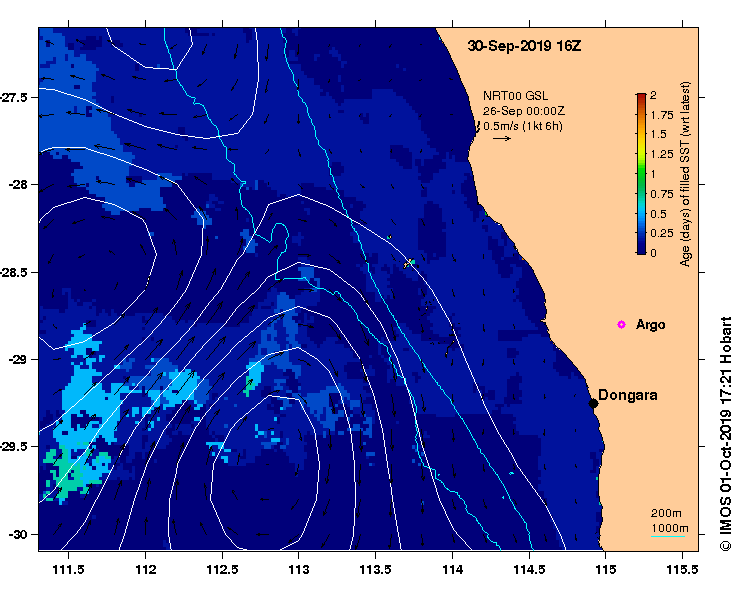 30-Sep-2019 16Z

NRT00 GSL
26-Sep 00:00Z
0.5m/s (1kt 6h)

2
1.75
1.5
1.25
1
0.75
0.5
0.25
0
Age (days) of filled SST (wrt latest)

Argo

Dongara

200m
1000m

-27.5
-28
-28.5
-29
-29.5
-30

111.5
112
112.5
113
113.5
114
114.5
115
115.5

© IMOS 01-Oct-2019 17:21 Hobart